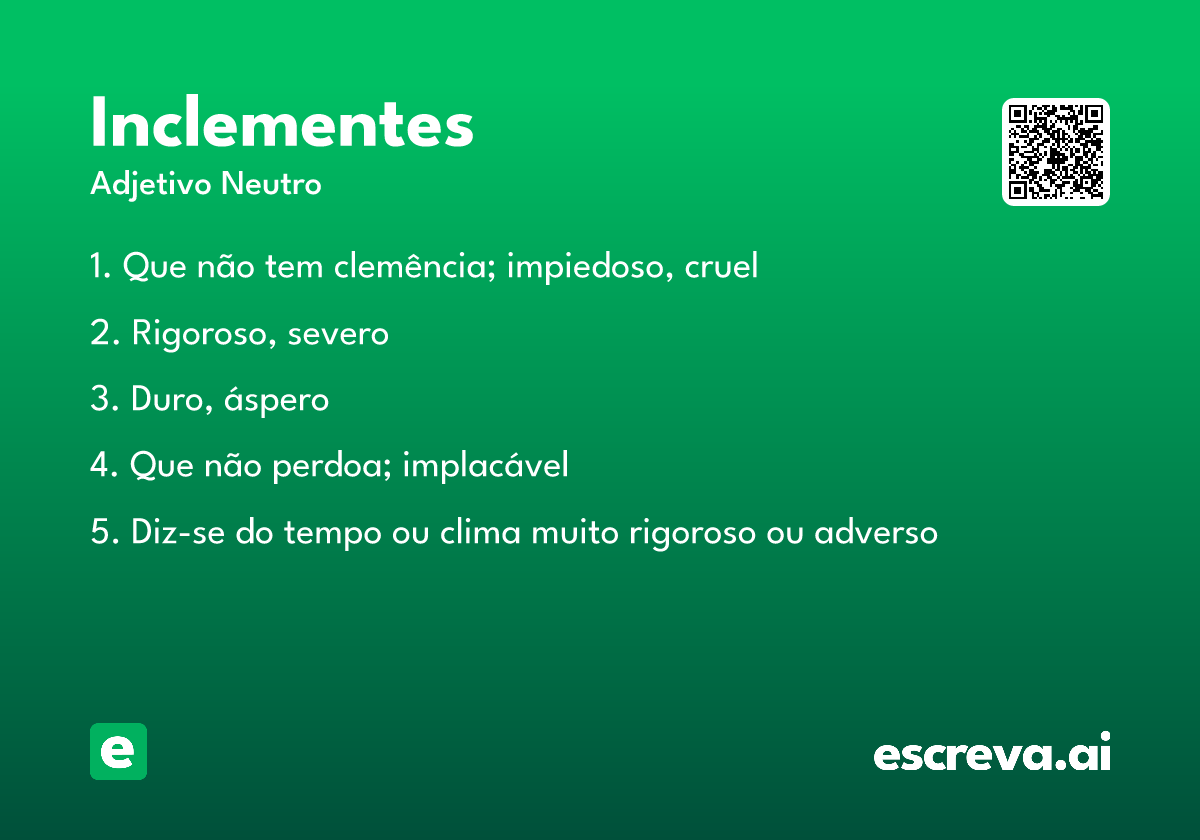 Inclementes
Adjetivo Neutro

1. Que não tem clemência; impiedoso, cruel

2. Rigoroso, severo

3. Duro, áspero

4. Que não perdoa; implacável

5. Diz-se do tempo ou clima muito rigoroso ou adverso

e

escreva.ai